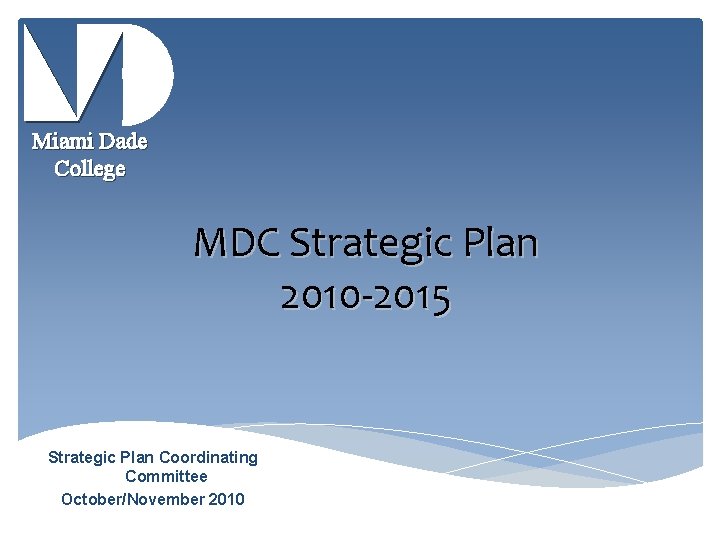 Miami Dade College

MDC Strategic Plan
2010-2015

Strategic Plan Coordinating Committee
October/November 2010